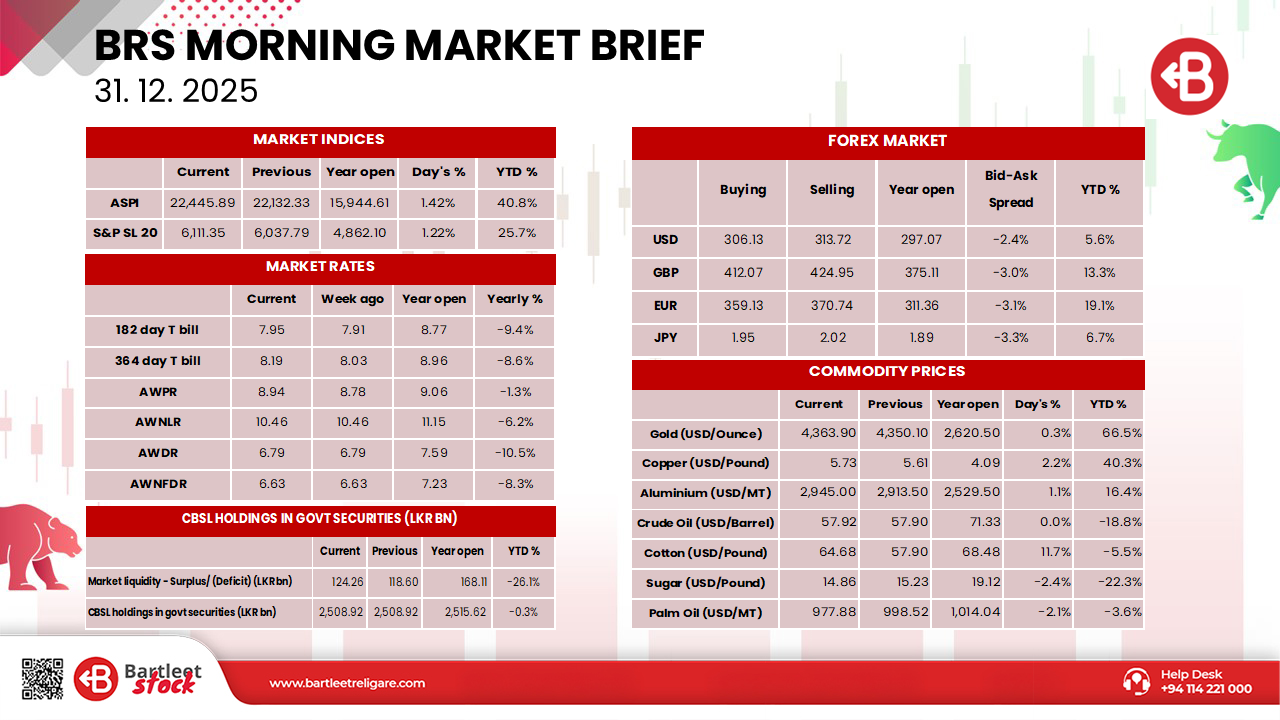 BRS MORNING MARKET BRIEF
31. 12. 2025

MARKET INDICES

| | Current | Previous | Year open | Day's % | YTD % |
|---|---|---|---|---|---|
| ASPI | 22,445.89 | 22,132.33 | 15,944.61 | 1.42% | 40.8% |
| S&P SL 20 | 6,111.35 | 6,037.79 | 4,862.10 | 1.22% | 25.7% |

MARKET RATES

| | Current | Week ago | Year open | Yearly % |
|---|---|---|---|---|
| 182 day T bill | 7.95 | 7.91 | 8.77 | -9.4% |
| 364 day T bill | 8.19 | 8.03 | 8.96 | -8.6% |
| AWPR | 8.94 | 8.78 | 9.06 | -1.3% |
| AWNLR | 10.46 | 10.46 | 11.15 | -6.2% |
| AWDR | 6.79 | 6.79 | 7.59 | -10.5% |
| AWNFDR | 6.63 | 6.63 | 7.23 | -8.3% |

CBSL HOLDINGS IN GOVT SECURITIES (LKR BN)

| | Current | Previous | Year open | YTD % |
|---|---|---|---|---|
| Market liquidity - Surplus/ (Deficit) (LKR bn) | 124.26 | 118.60 | 168.11 | -26.1% |
| CBSL holdings in govt securities (LKR bn) | 2,508.92 | 2,508.92 | 2,515.62 | -0.3% |

FOREX MARKET

| | Buying | Selling | Year open | Bid-Ask Spread | YTD % |
|---|---|---|---|---|---|
| USD | 306.13 | 313.72 | 297.07 | -2.4% | 5.6% |
| GBP | 412.07 | 424.95 | 375.11 | -3.0% | 13.3% |
| EUR | 359.13 | 370.74 | 311.36 | -3.1% | 19.1% |
| JPY | 1.95 | 2.02 | 1.89 | -3.3% | 6.7% |

COMMODITY PRICES

| | Current | Previous | Year open | Day's % | YTD % |
|---|---|---|---|---|---|
| Gold (USD/Ounce) | 4,363.90 | 4,350.10 | 2,620.50 | 0.3% | 66.5% |
| Copper (USD/Pound) | 5.73 | 5.61 | 4.09 | 2.2% | 40.3% |
| Aluminium (USD/MT) | 2,945.00 | 2,913.50 | 2,529.50 | 1.1% | 16.4% |
| Crude Oil (USD/Barrel) | 57.92 | 57.90 | 71.33 | 0.0% | -18.8% |
| Cotton (USD/Pound) | 64.68 | 57.90 | 68.48 | 11.7% | -5.5% |
| Sugar (USD/Pound) | 14.86 | 15.23 | 19.12 | -2.4% | -22.3% |
| Palm Oil (USD/MT) | 977.88 | 998.52 | 1,014.04 | -2.1% | -3.6% |

Bartleet Stock
www.bartleetreligare.com
Help Desk
+94 114 221 000